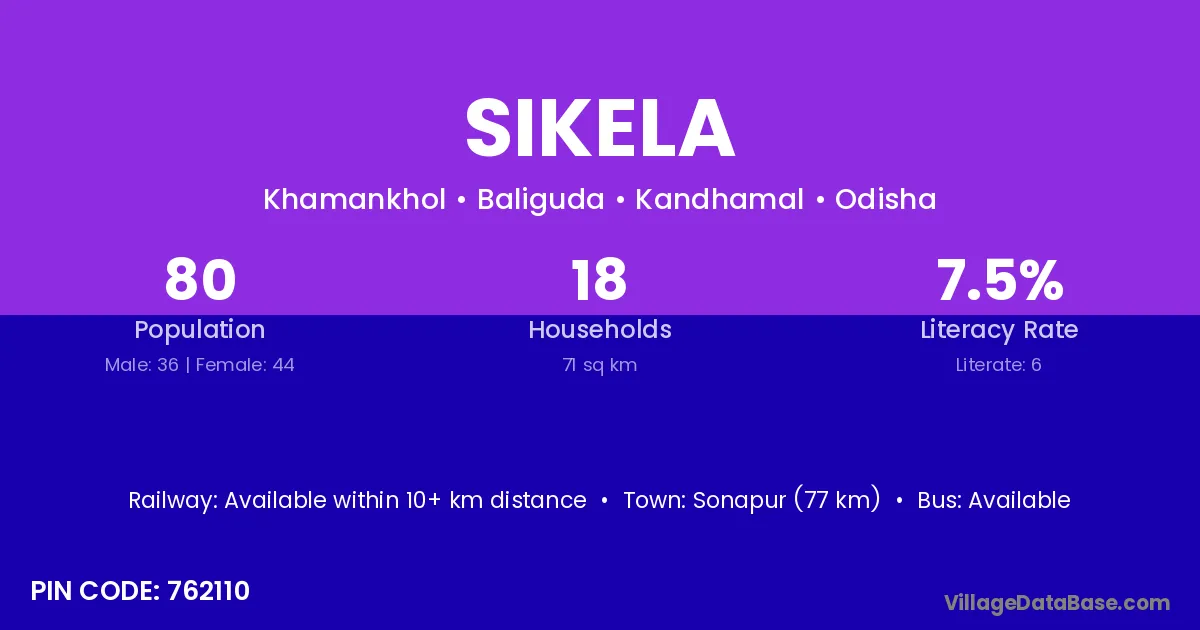 SIKELA

Khamankhol • Baliguda • Kandhamal • Odisha

80
Population
Male: 36 | Female: 44

18
Households
71 sq km

7.5%
Literacy Rate
Literate: 6

Railway: Available within 10+ km distance • Town: Sonapur (77 km) • Bus: Available

PIN CODE: 762110

VillageDataBase.com